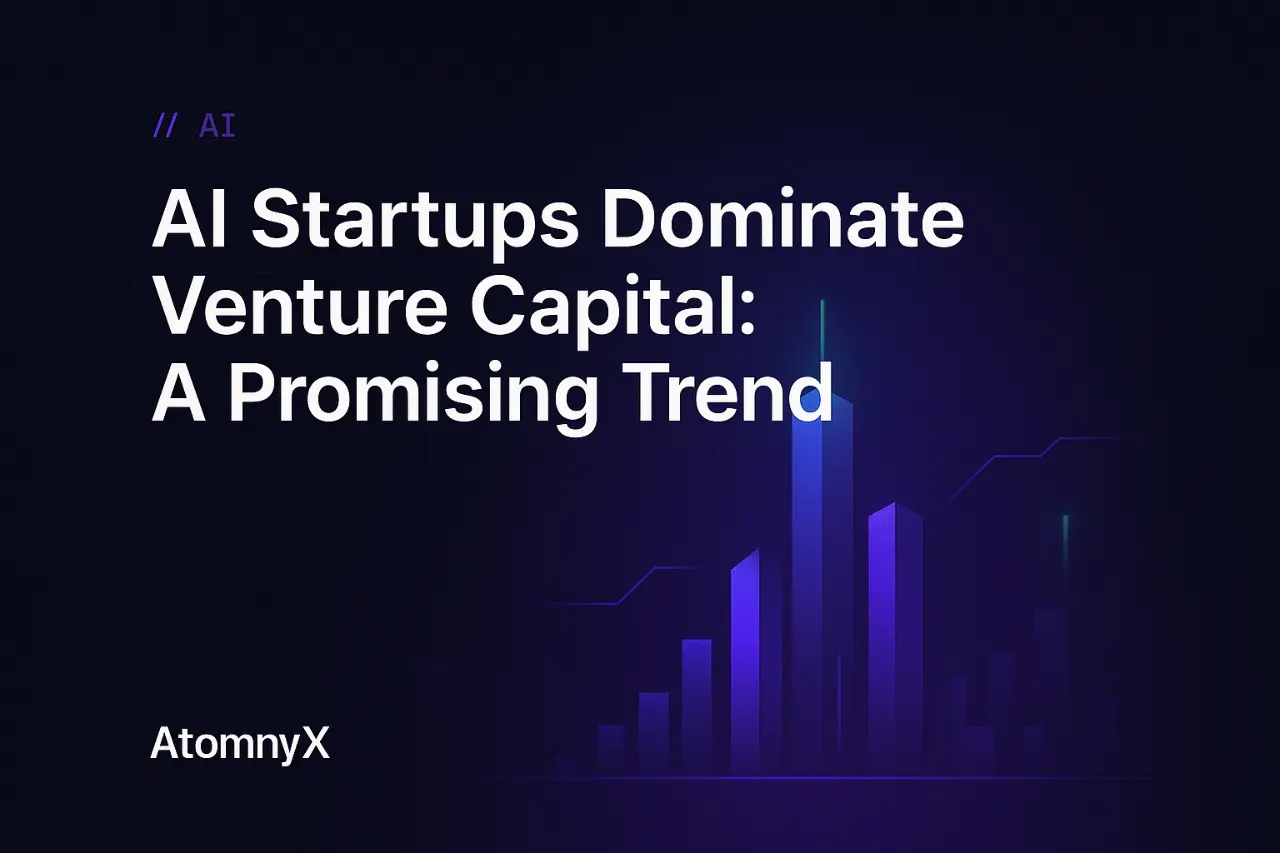 // AI

AI Startups Dominate Venture Capital: A Promising Trend

AtomnyX